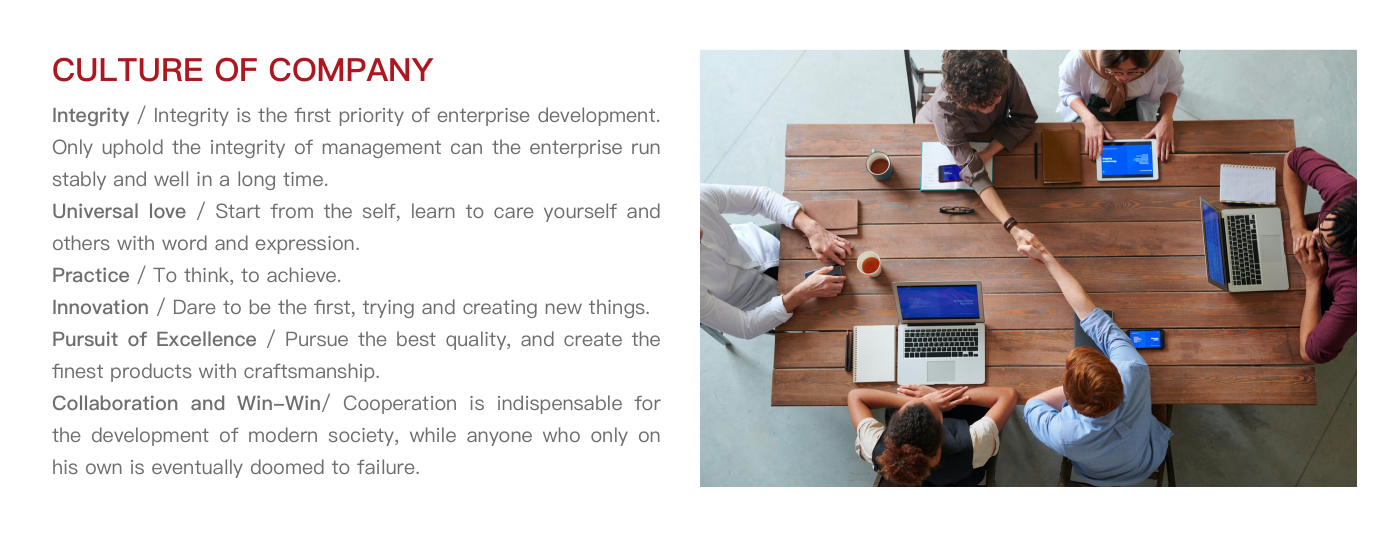 CULTURE OF COMPANY

Integrity / Integrity is the first priority of enterprise development. Only uphold the integrity of management can the enterprise run stably and well in a long time.

Universal love / Start from the self, learn to care yourself and others with word and expression.

Practice / To think, to achieve.

Innovation / Dare to be the first, trying and creating new things.

Pursuit of Excellence / Pursue the best quality, and create the finest products with craftsmanship.

Collaboration and Win-Win/ Cooperation is indispensable for the development of modern society, while anyone who only on his own is eventually doomed to failure.